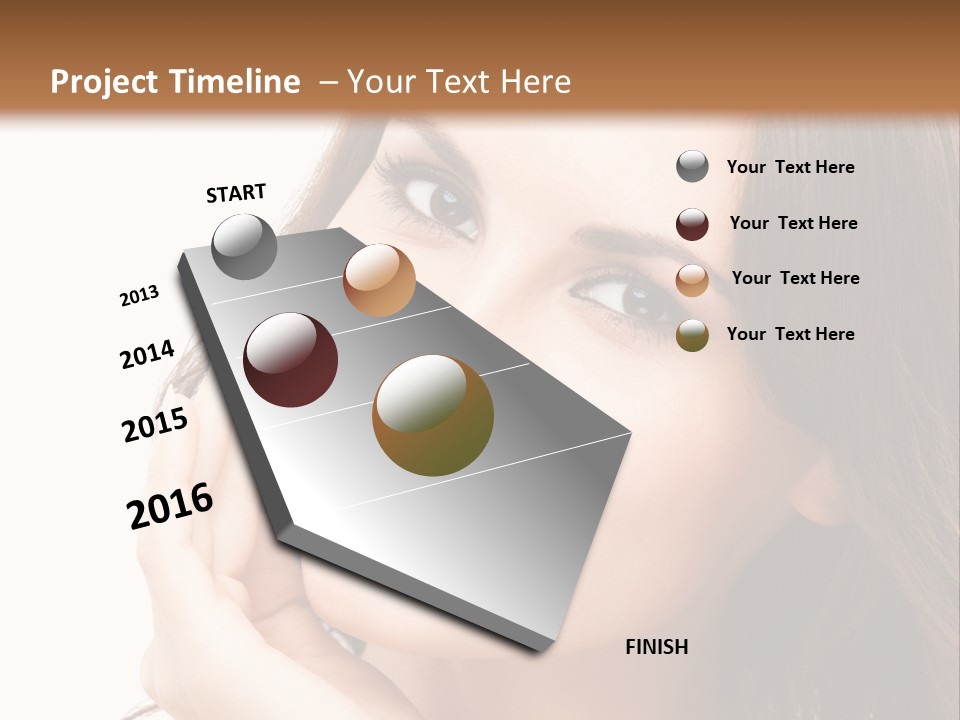 Project Timeline – Your Text Here

START

2013

2014

2015

2016

FINISH

Your Text Here

Your Text Here

Your Text Here

Your Text Here